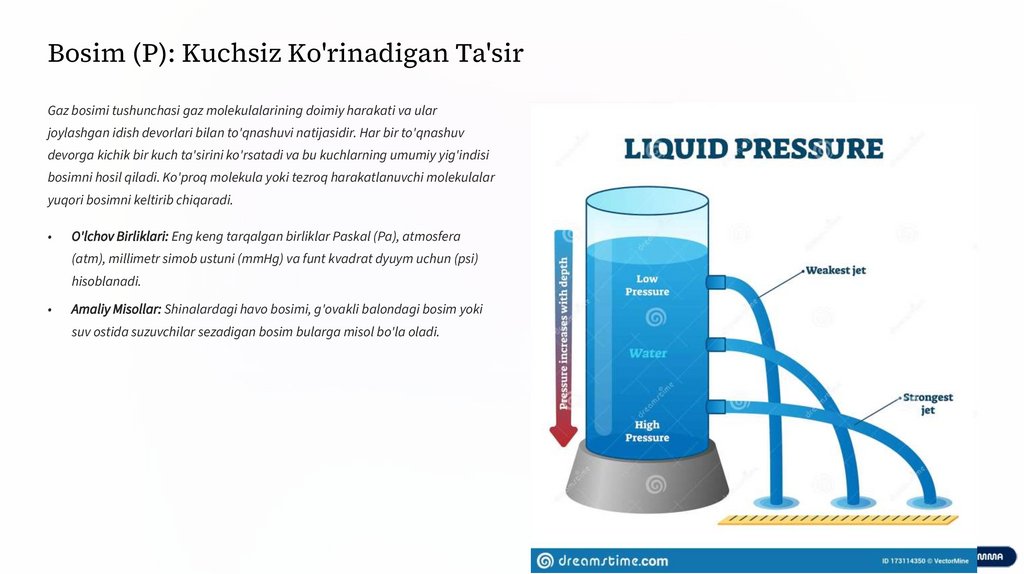 Bosim (P): Kuchsiz Ko'rinadigan Ta'sir

Gaz bosimi tushunchasi gaz molekulalarining doimiy harakati va ular joylashgan idish devorlari bilan to'qnashuvi natijasidir. Har bir to'qnashuv devorga kichik bir kuch ta'sirini ko'rsatadi va bu kuchlarning umumiy yig'indisi bosimni hosil qiladi. Ko'proq molekula yoki tezroq harakatlanuvchi molekulalar yuqori bosimni keltirib chiqaradi.

• O'lchov Birliklari: Eng keng tarqalgan birliklar Paskal (Pa), atmosfera (atm), millimetr simob ustuni (mmHg) va funt kvadrat dyuym uchun (psi) hisoblanadi.

• Amaliy Misollar: Shinalardagi havo bosimi, g'ovakli balondagi bosim yoki suv ostida suzuvchilar sezadigan bosim bularga misol bo'la oladi.

LIQUID PRESSURE

Pressure increases with depth

Low Pressure

Water

High Pressure

Weakest jet

Strongest jet

dreamstime.com

ID 173114350 © VectorMine